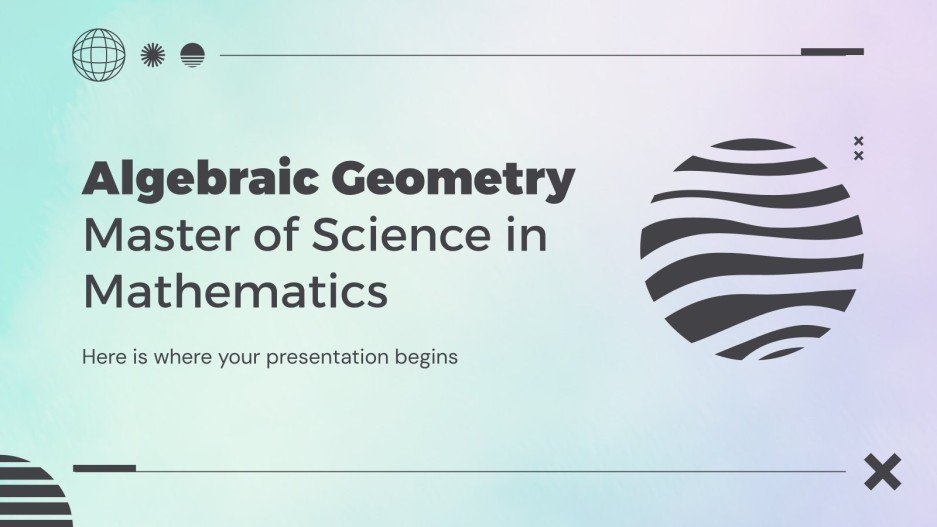 Algebraic Geometry
Master of Science in Mathematics

Here is where your presentation begins